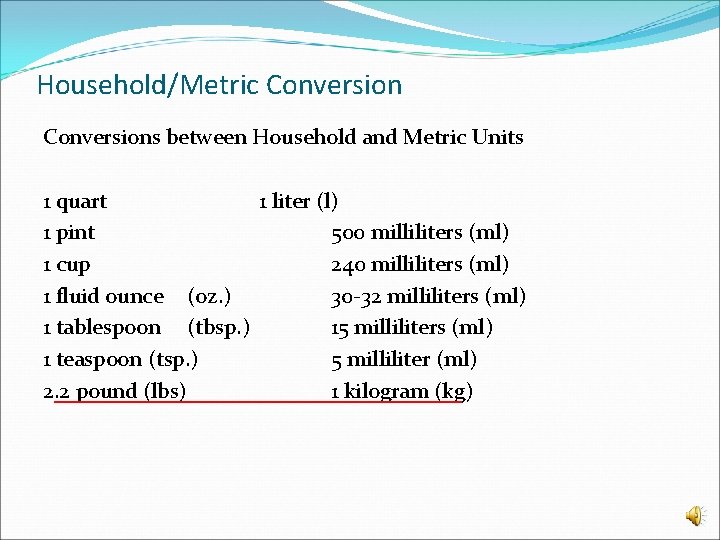 Household/Metric Conversion

Conversions between Household and Metric Units

1 quart 1 liter (l)
1 pint 500 milliliters (ml)
1 cup 240 milliliters (ml)
1 fluid ounce (oz.) 30-32 milliliters (ml)
1 tablespoon (tbsp.) 15 milliliters (ml)
1 teaspoon (tsp.) 5 milliliter (ml)
2.2 pound (lbs) 1 kilogram (kg)